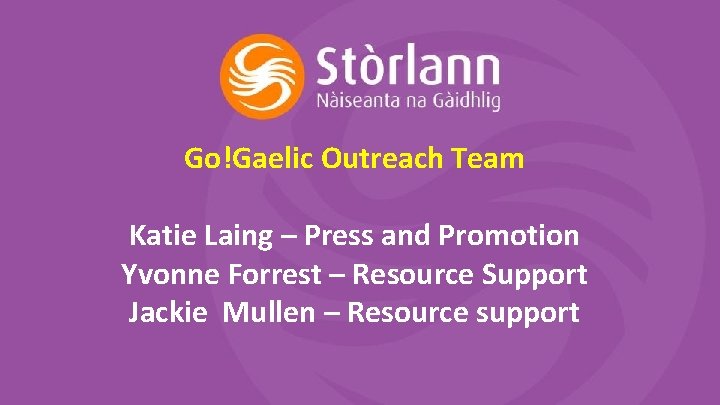 Stòrlann
Nàiseanta na Gàidhlig

Go!Gaelic Outreach Team

Katie Laing – Press and Promotion
Yvonne Forrest – Resource Support
Jackie Mullen – Resource support